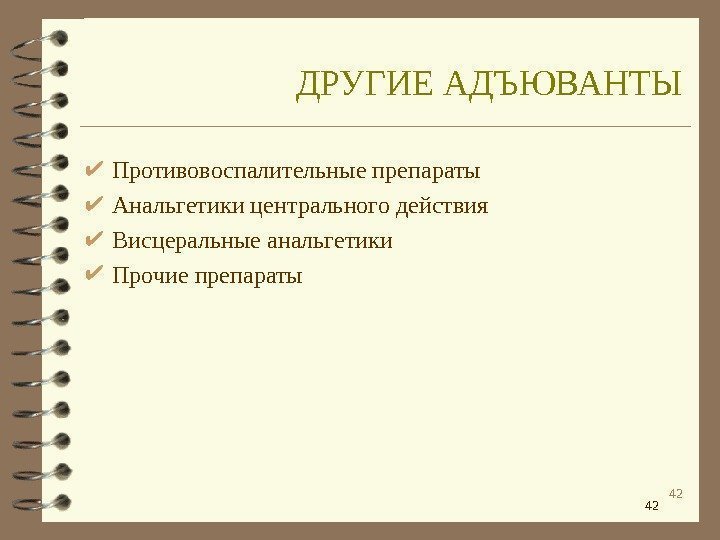 ДРУГИЕ АДЪЮВАНТЫ

✔ Противовоспалительные препараты
✔ Анальгетики центрального действия
✔ Висцеральные анальгетики
✔ Прочие препараты

42
42